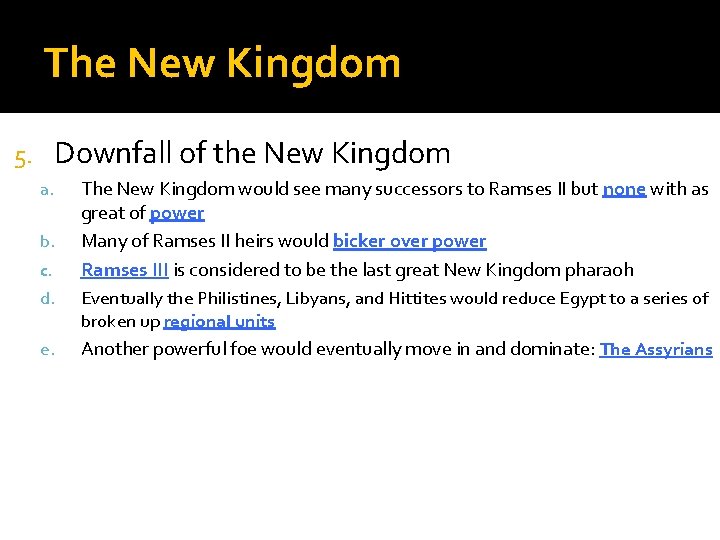 The New Kingdom

5. Downfall of the New Kingdom

a. The New Kingdom would see many successors to Ramses II but none with as great of power

b. Many of Ramses II heirs would bicker over power

c. Ramses III is considered to be the last great New Kingdom pharaoh

d. Eventually the Philistines, Libyans, and Hittites would reduce Egypt to a series of broken up regional units

e. Another powerful foe would eventually move in and dominate: The Assyrians